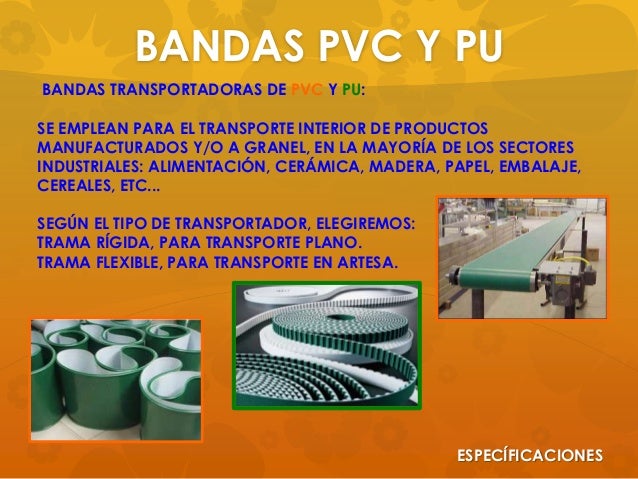 BANDAS PVC Y PU

BANDAS TRANSPORTADORAS DE PVC Y PU:

SE EMPLEAN PARA EL TRANSPORTE INTERIOR DE PRODUCTOS MANUFACTURADOS Y/O A GRANEL, EN LA MAYORÍA DE LOS SECTORES INDUSTRIALES: ALIMENTACIÓN, CERÁMICA, MADERA, PAPEL, EMBALAJE, CEREALES, ETC...

SEGÚN EL TIPO DE TRANSPORTADOR, ELEGIREMOS:
TRAMA RÍGIDA, PARA TRANSPORTE PLANO.
TRAMA FLEXIBLE, PARA TRANSPORTE EN ARTESA.

ESPECÍFICACIONES